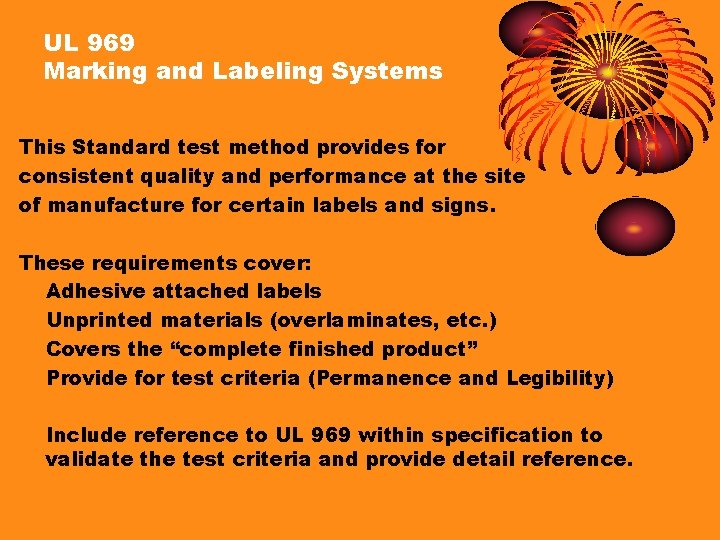 UL 969
Marking and Labeling Systems

This Standard test method provides for consistent quality and performance at the site of manufacture for certain labels and signs.

These requirements cover:
Adhesive attached labels
Unprinted materials (overlaminates, etc.)
Covers the “complete finished product”
Provide for test criteria (Permanence and Legibility)

Include reference to UL 969 within specification to validate the test criteria and provide detail reference.